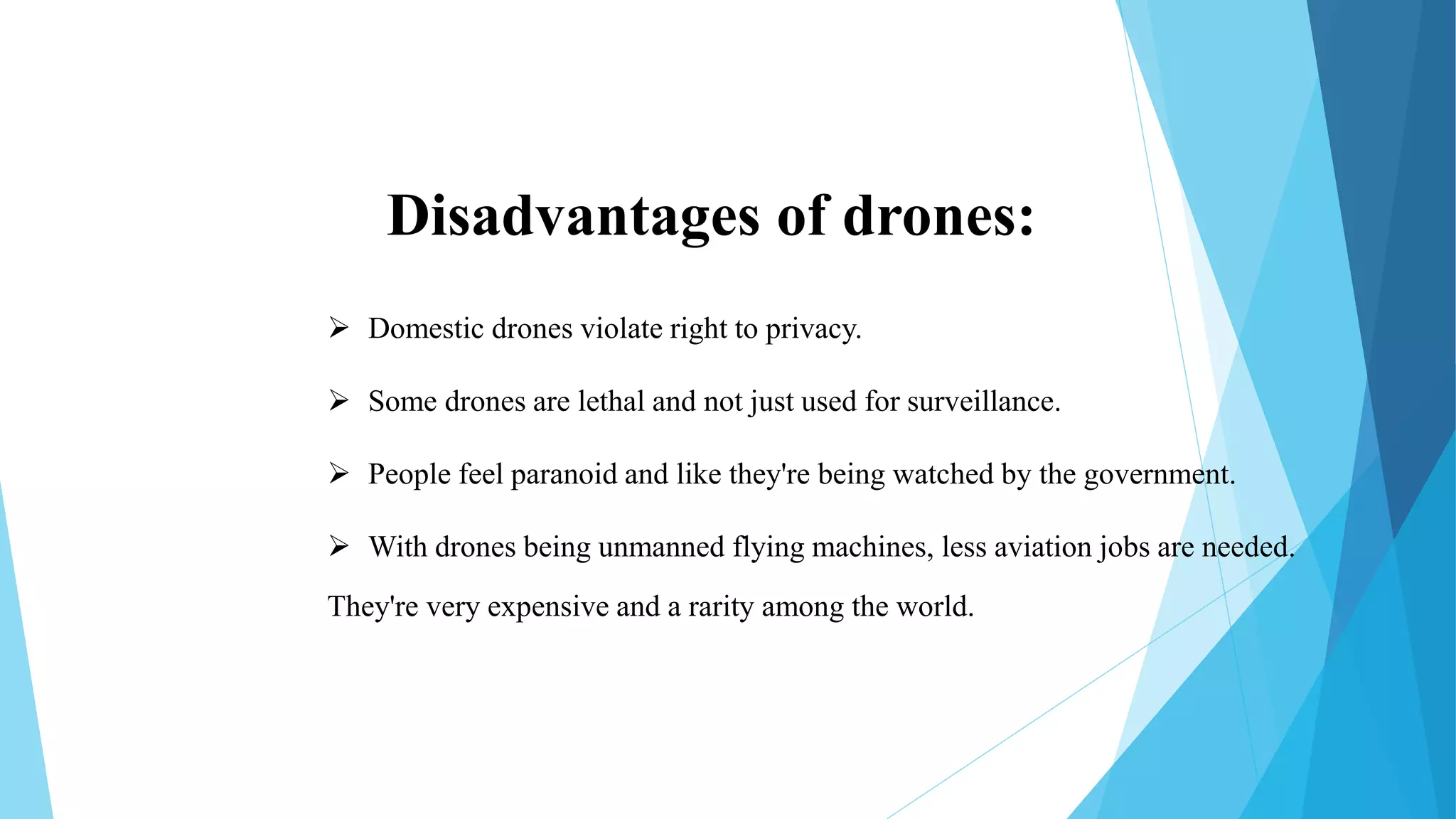 Disadvantages of drones:

➢ Domestic drones violate right to privacy.

➢ Some drones are lethal and not just used for surveillance.

➢ People feel paranoid and like they're being watched by the government.

➢ With drones being unmanned flying machines, less aviation jobs are needed.

They're very expensive and a rarity among the world.